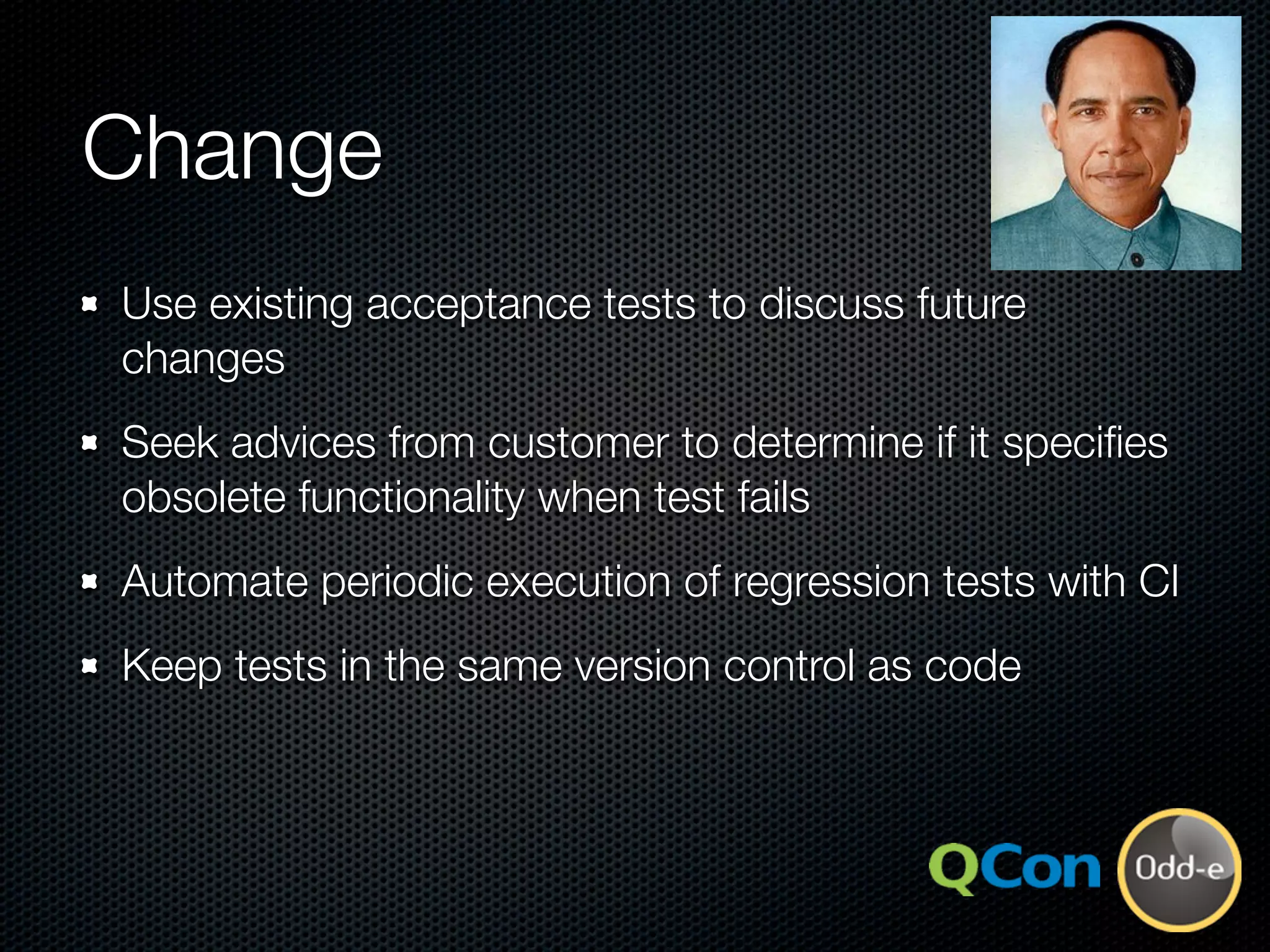 Change

- Use existing acceptance tests to discuss future changes
- Seek advices from customer to determine if it specifies obsolete functionality when test fails
- Automate periodic execution of regression tests with CI
- Keep tests in the same version control as code

QCon Odd-e